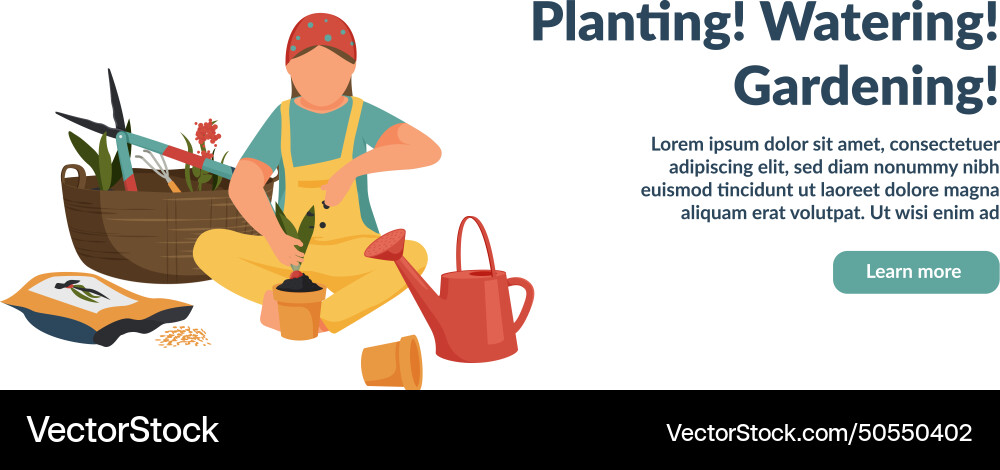 Planting! Watering! Gardening!

Lorem ipsum dolor sit amet, consectetuer adipiscing elit, sed diam nonummy nibh euismod tincidunt ut laoreet dolore magna aliquam erat volutpat. Ut wisi enim ad

Learn more

VectorStock

VectorStock.com/50550402